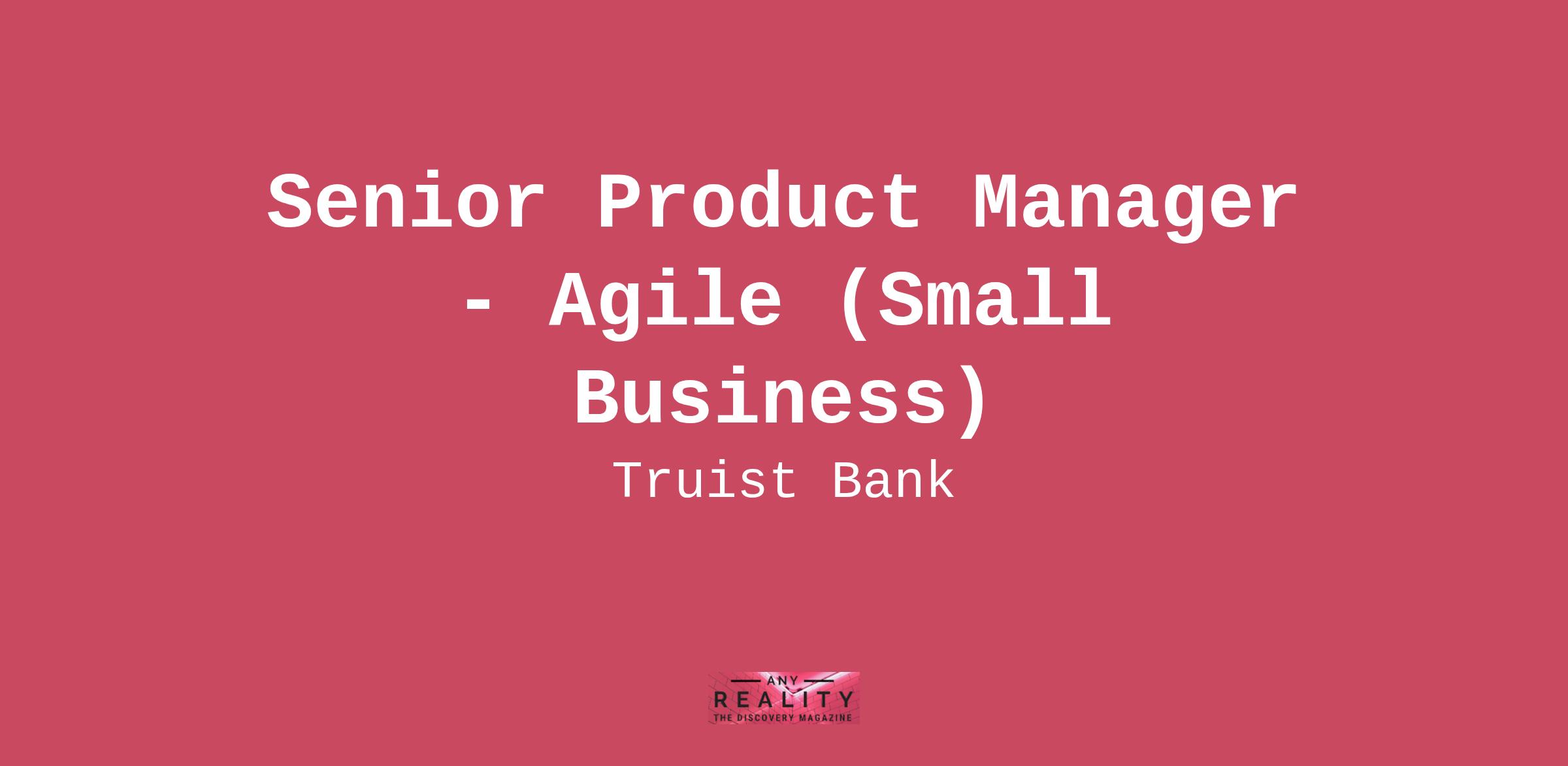 Senior Product Manager - Agile (Small Business)

Truist Bank

ANY
REALITY
THE DISCOVERY MAGAZINE